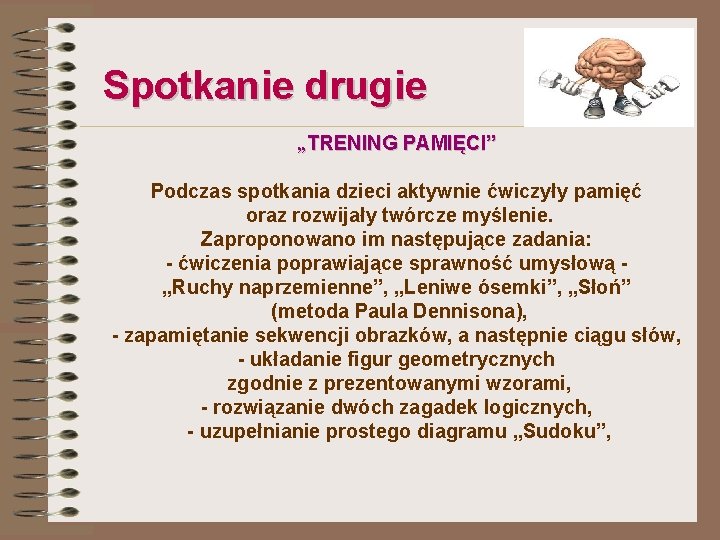 Spotkanie drugie

„TRENING PAMIĘCI”

Podczas spotkania dzieci aktywnie ćwiczyły pamięć oraz rozwijały twórcze myślenie.
Zaproponowano im następujące zadania:
- ćwiczenia poprawiające sprawność umysłową - „Ruchy naprzemienne”, „Leniwe ósemki”, „Słoń” (metoda Paula Dennisona),
- zapamiętanie sekwencji obrazków, a następnie ciągu słów,
- układanie figur geometrycznych zgodnie z prezentowanymi wzorami,
- rozwiązanie dwóch zagadek logicznych,
- uzupełnianie prostego diagramu „Sudoku”,